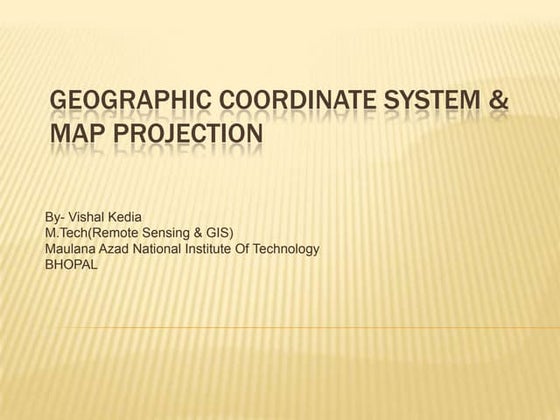 GEOGRAPHIC COORDINATE SYSTEM & MAP PROJECTION

By- Vishal Kedia
M.Tech(Remote Sensing & GIS)
Maulana Azad National Institute Of Technology
BHOPAL